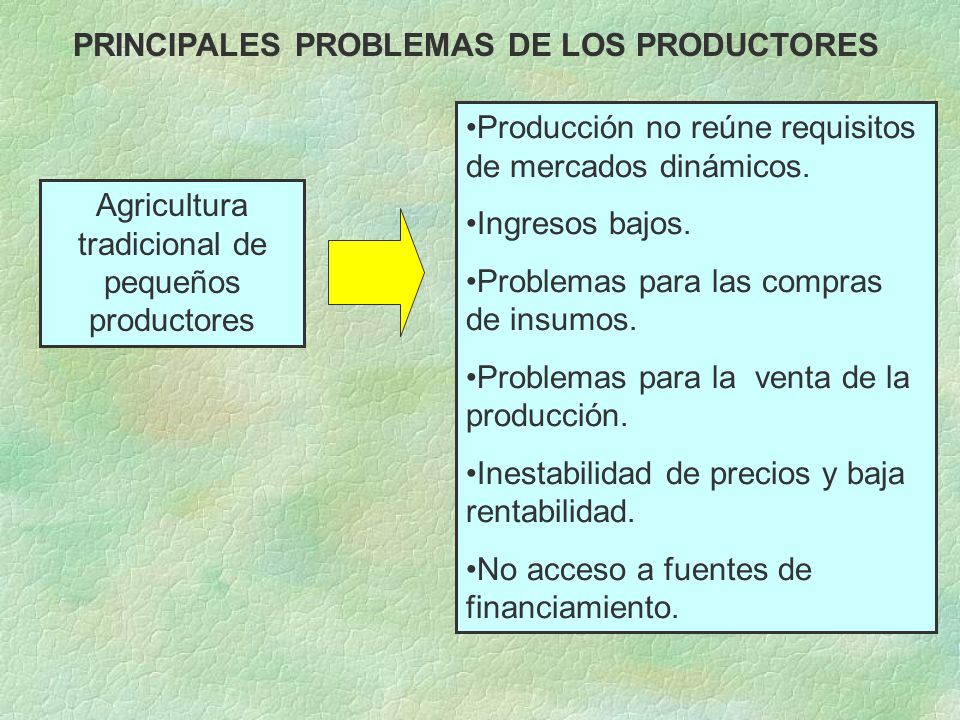 PRINCIPALES PROBLEMAS DE LOS PRODUCTORES

Agricultura tradicional de pequeños productores

•Producción no reúne requisitos de mercados dinámicos.

•Ingresos bajos.

•Problemas para las compras de insumos.

•Problemas para la venta de la producción.

•Inestabilidad de precios y baja rentabilidad.

•No acceso a fuentes de financiamiento.